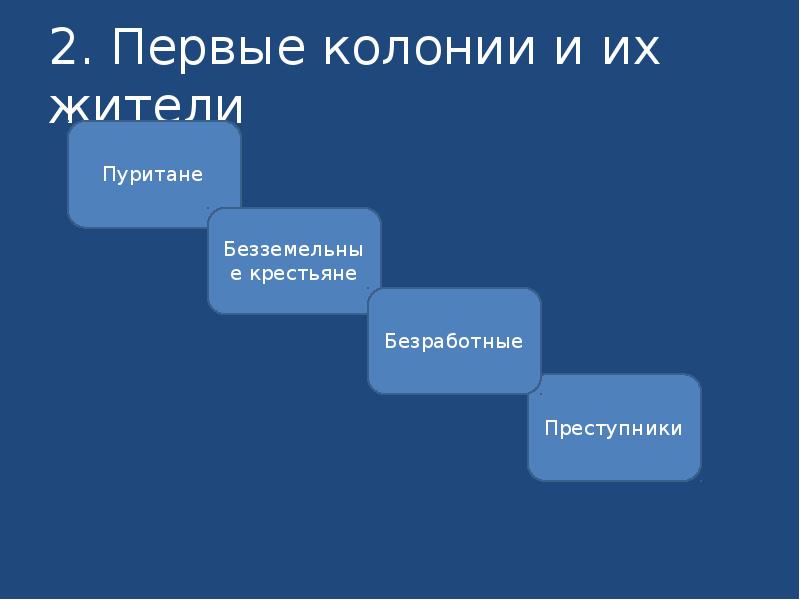 2. Первые колонии и их жители

Пуритане

Безземельные крестьяне

Безработные

Преступники